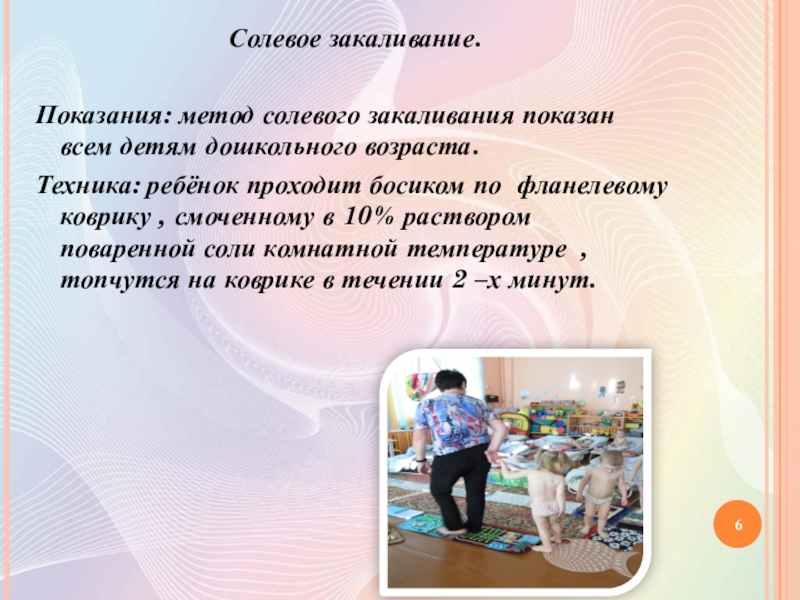 Солевое закаливание.

Показания: метод солевого закаливания показан всем детям дошкольного возраста.

Техника: ребёнок проходит босиком по фланелевому коврику , смоченному в 10% раствором поваренной соли комнатной температуре , топчутся на коврике в течении 2 –х минут.

6